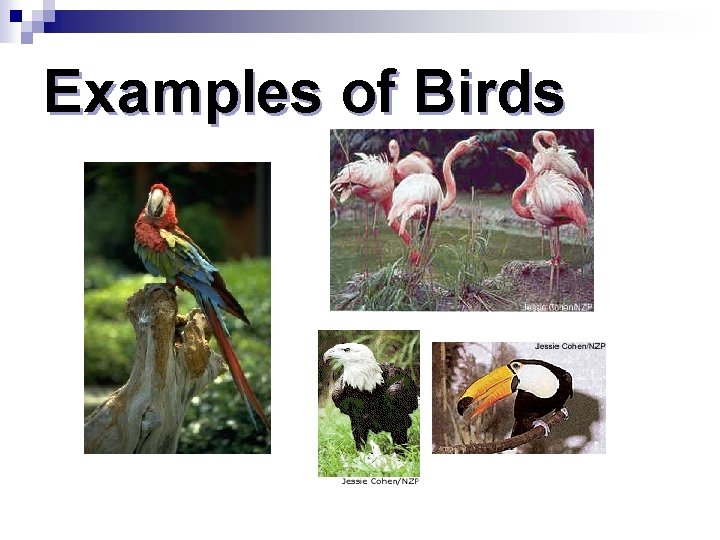 Examples of Birds

Jessie Cohen/NZP

Jessie Cohen/NZP

Jessie Cohen/NZP